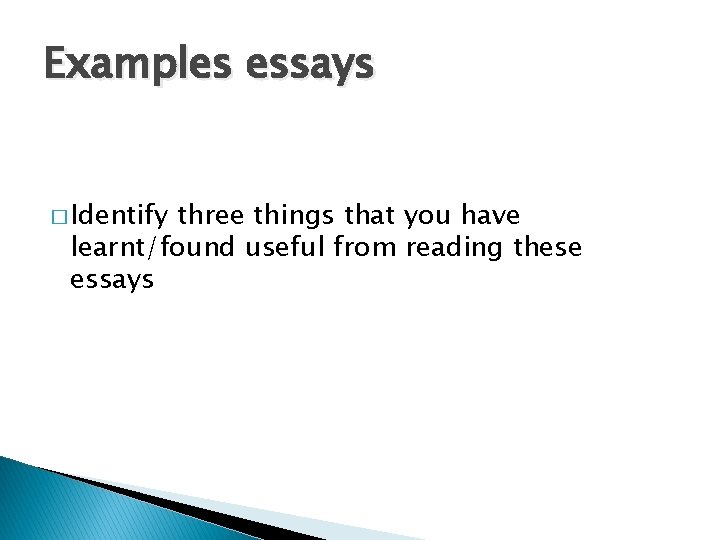 Examples essays

□ Identify three things that you have learnt/found useful from reading these essays